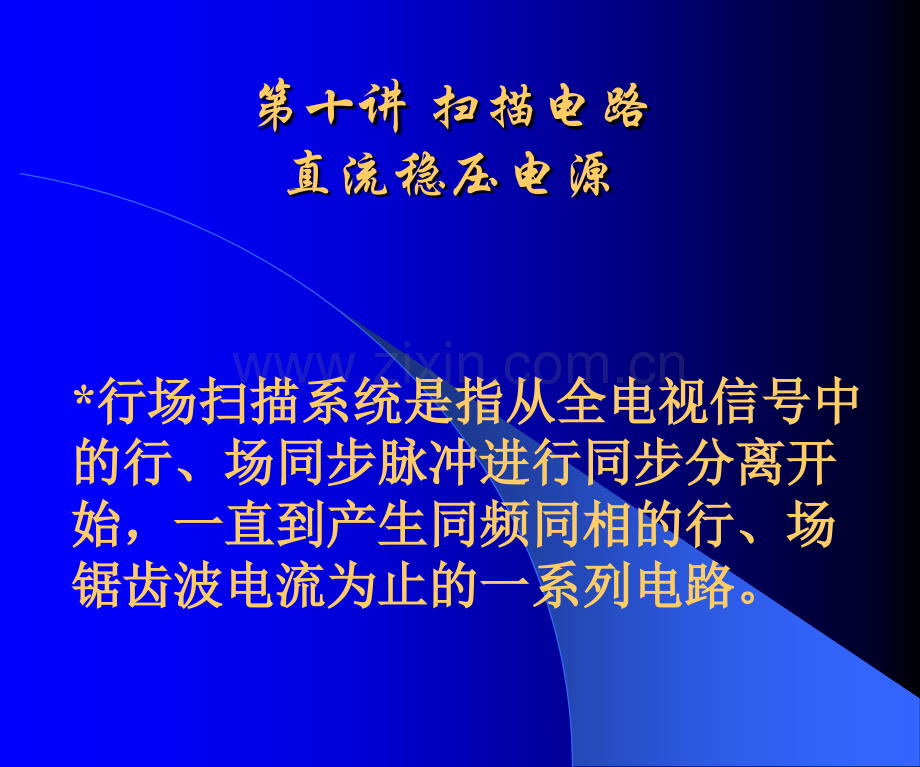 第十讲 扫描电路
直流稳压电源

www.zixin.com.cn

*行场扫描系统是指从全电视信号中的行、场同步脉冲进行同步分离开始，一直到产生同频同相的行、场锯齿波电流为止的一系列电路。